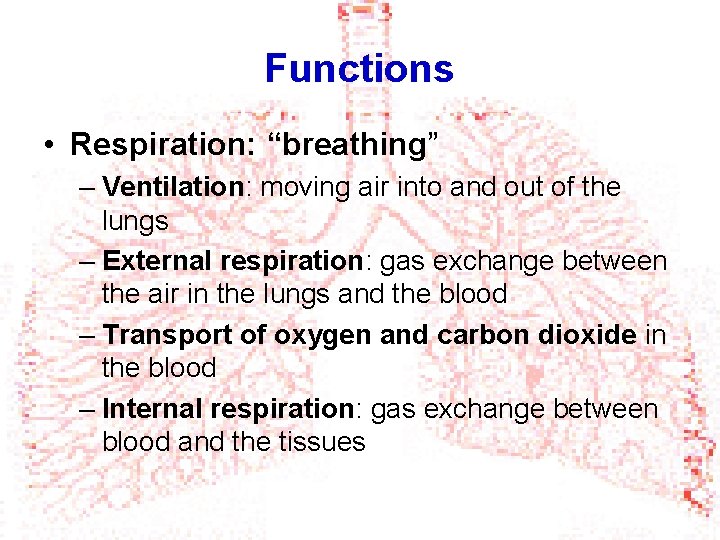 Functions

• Respiration: “breathing”

– Ventilation: moving air into and out of the lungs

– External respiration: gas exchange between the air in the lungs and the blood

– Transport of oxygen and carbon dioxide in the blood

– Internal respiration: gas exchange between blood and the tissues